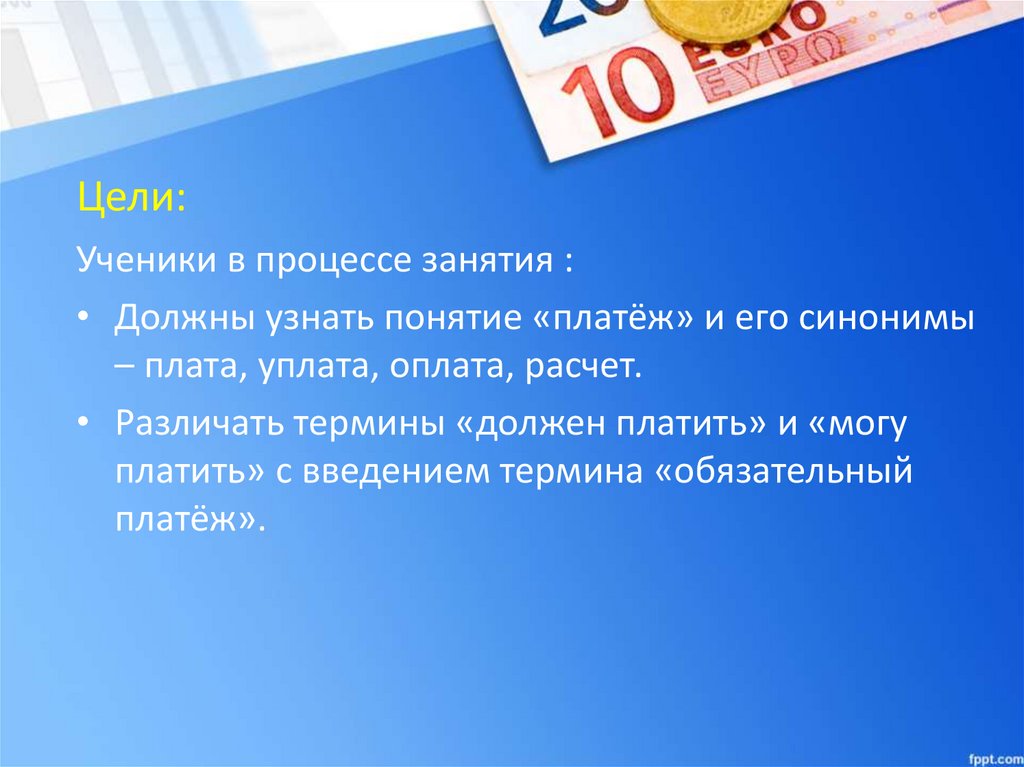 20
10 EURO ΕΥΡΩ

Цели:

Ученики в процессе занятия :

• Должны узнать понятие «платёж» и его синонимы – плата, уплата, оплата, расчет.

• Различать термины «должен платить» и «могу платить» с введением термина «обязательный платёж».

fppt.com